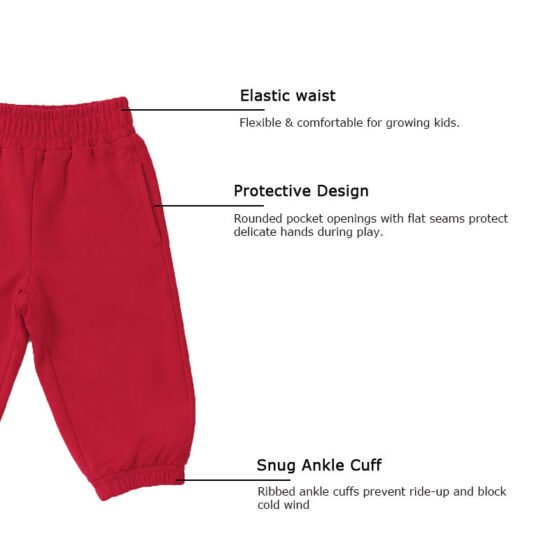 Elastic waist

Flexible & comfortable for growing kids.

Protective Design

Rounded pocket openings with flat seams protect delicate hands during play.

Snug Ankle Cuff

Ribbed ankle cuffs prevent ride-up and block cold wind